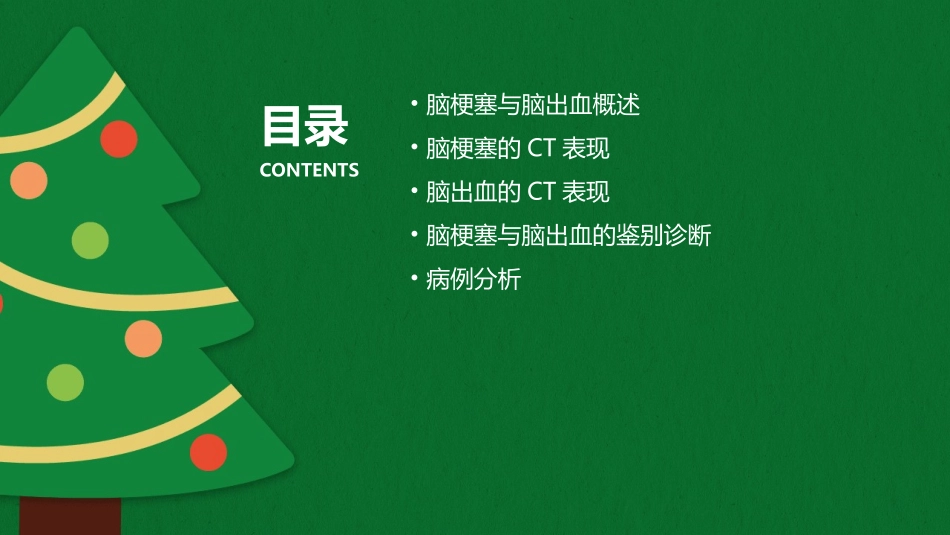 目录
CONTENTS

• 脑梗塞与脑出血概述
• 脑梗塞的 CT 表现
• 脑出血的 CT 表现
• 脑梗塞与脑出血的鉴别诊断
• 病例分析